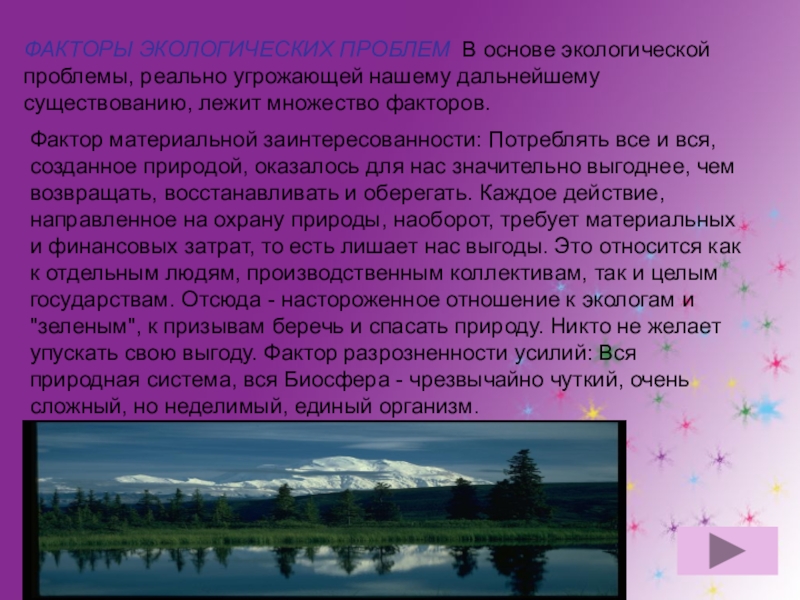 ФАКТОРЫ ЭКОЛОГИЧЕСКИХ ПРОБЛЕМ В основе экологической проблемы, реально угрожающей нашему дальнейшему существованию, лежит множество факторов.

Фактор материальной заинтересованности: Потреблять все и вся, созданное природой, оказалось для нас значительно выгоднее, чем возвращать, восстанавливать и оберегать. Каждое действие, направленное на охрану природы, наоборот, требует материальных и финансовых затрат, то есть лишает нас выгоды. Это относится как к отдельным людям, производственным коллективам, так и целым государствам. Отсюда - настороженное отношение к экологам и "зеленым", к призывам беречь и спасать природу. Никто не желает упускать свою выгоду. Фактор разрозненности усилий: Вся природная система, вся Биосфера - чрезвычайно чуткий, очень сложный, но неделимый, единый организм.